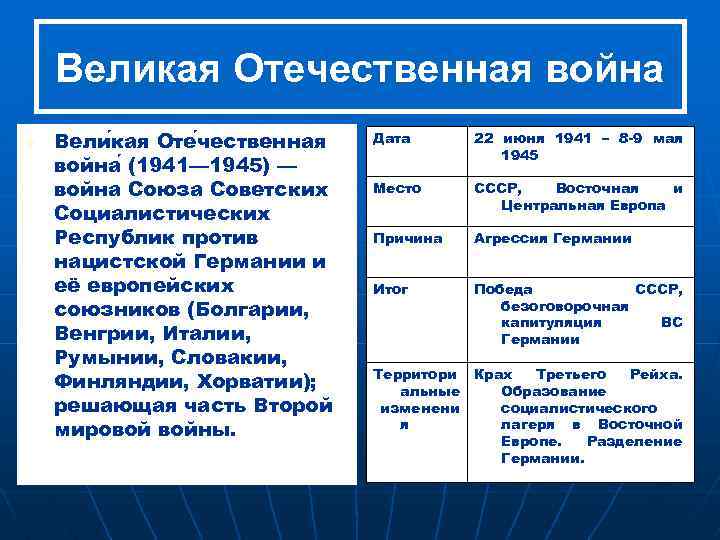 Великая Отечественная война

Вели́кая Оте́чественная война́ (1941—1945) — война Союза Советских Социалистических Республик против нацистской Германии и её европейских союзников (Болгарии, Венгрии, Италии, Румынии, Словакии, Финляндии, Хорватии); решающая часть Второй мировой войны.

| Дата | 22 июня 1941 – 8-9 мая 1945 |
|---|---|
| Место | СССР, Восточная и Центральная Европа |
| Причина | Агрессия Германии |
| Итог | Победа СССР, безоговорочная капитуляция ВС Германии |
| Территориальные изменения | Крах Третьего Рейха. Образование социалистического лагеря в Восточной Европе. Разделение Германии. |